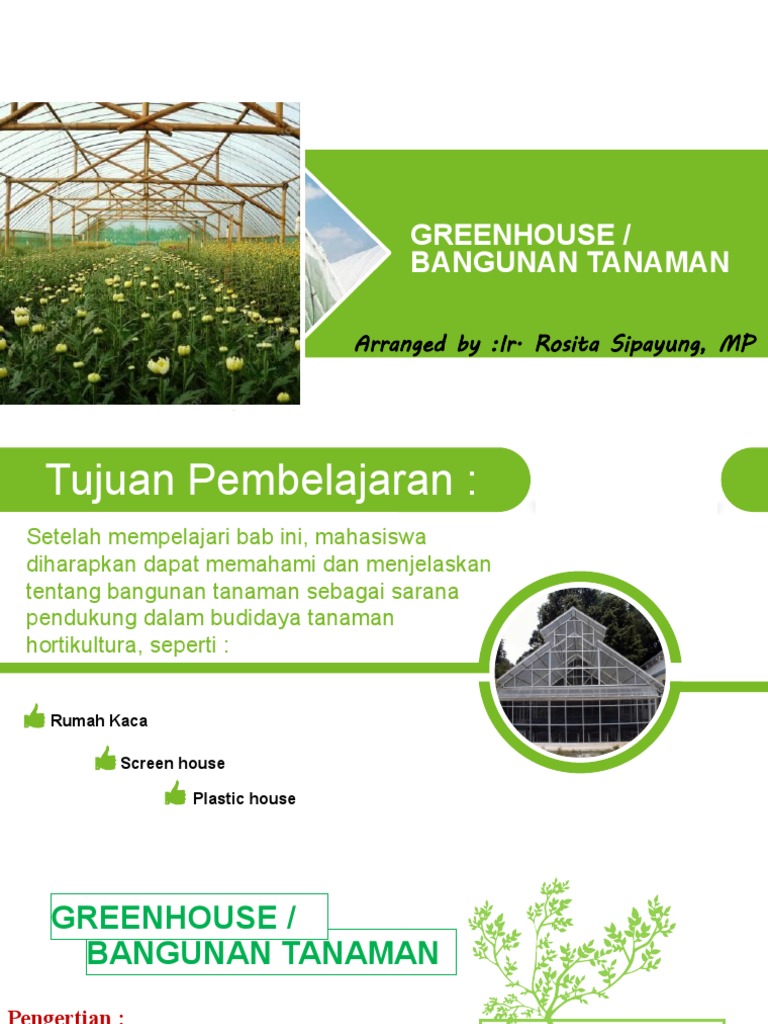 GREENHOUSE / BANGUNAN TANAMAN

Arranged by :Ir. Rosita Sipayung, MP

Tujuan Pembelajaran :

Setelah mempelajari bab ini, mahasiswa diharapkan dapat memahami dan menjelaskan tentang bangunan tanaman sebagai sarana pendukung dalam budidaya tanaman hortikultura, seperti :

Rumah Kaca

Screen house

Plastic house

GREENHOUSE /
BANGUNAN TANAMAN

Pengertian :